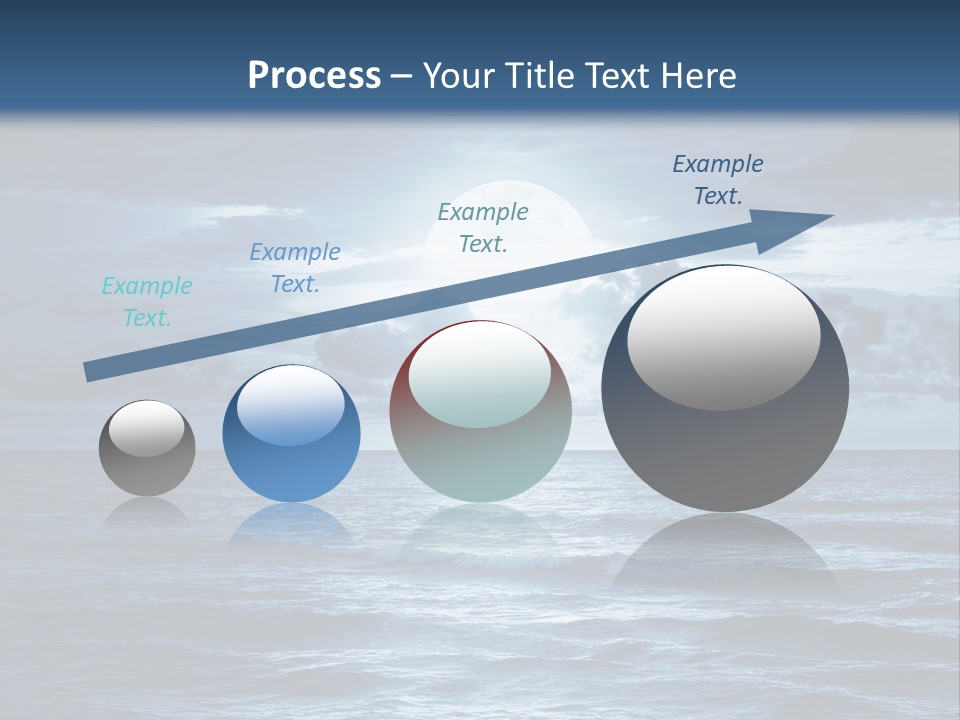 Process – Your Title Text Here

Example Text.

Example Text.

Example Text.

Example Text.